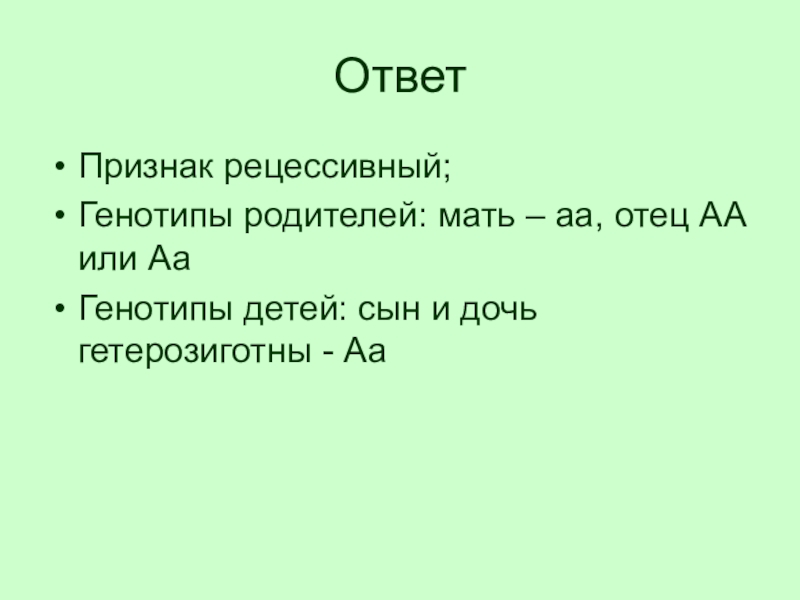 Ответ

• Признак рецессивный;
• Генотипы родителей: мать – аа, отец АА или Аа
• Генотипы детей: сын и дочь гетерозиготны - Аа